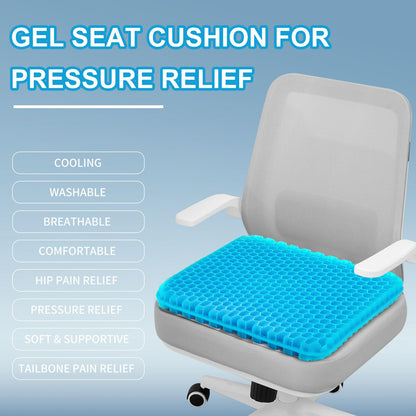 GEL SEAT CUSHION FOR PRESSURE RELIEF

COOLING

WASHABLE

BREATHABLE

COMFORTABLE

HIP PAIN RELIEF

PRESSURE RELIEF

SOFT & SUPPORTIVE

TAILBONE PAIN RELIEF